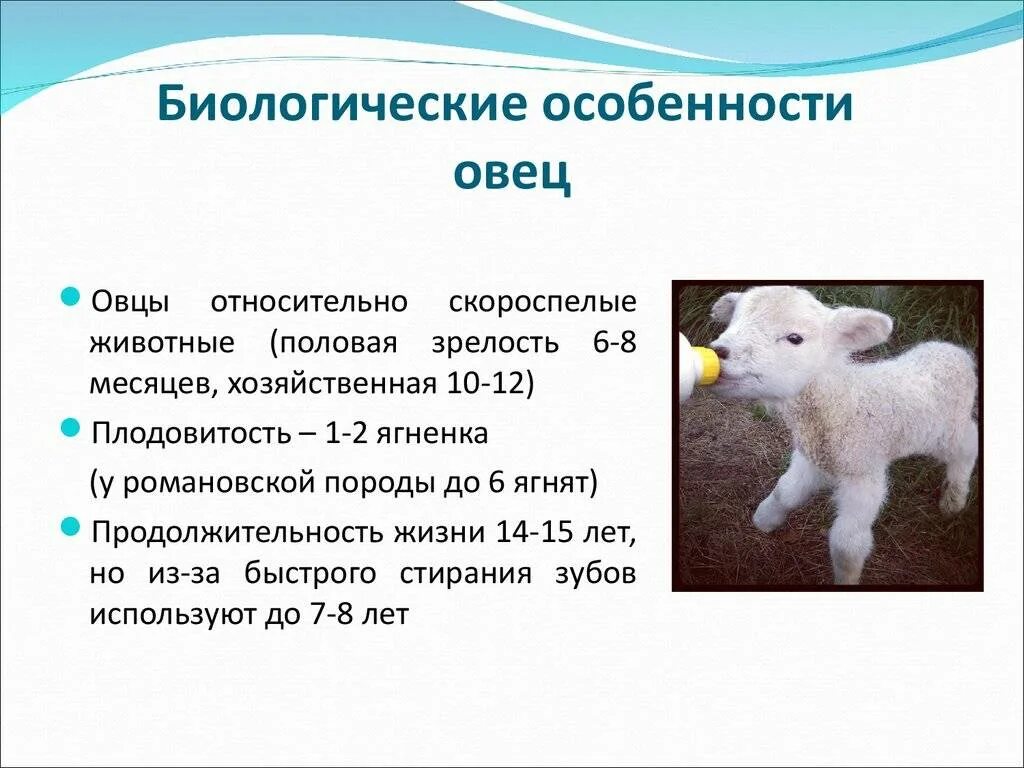 Биологические особенности овец

Овцы относительно скороспелые животные (половая зрелость 6-8 месяцев, хозяйственная 10-12)

Плодовитость – 1-2 ягненка

(у романовской породы до 6 ягнят)

Продолжительность жизни 14-15 лет, но из-за быстрого стирания зубов используют до 7-8 лет